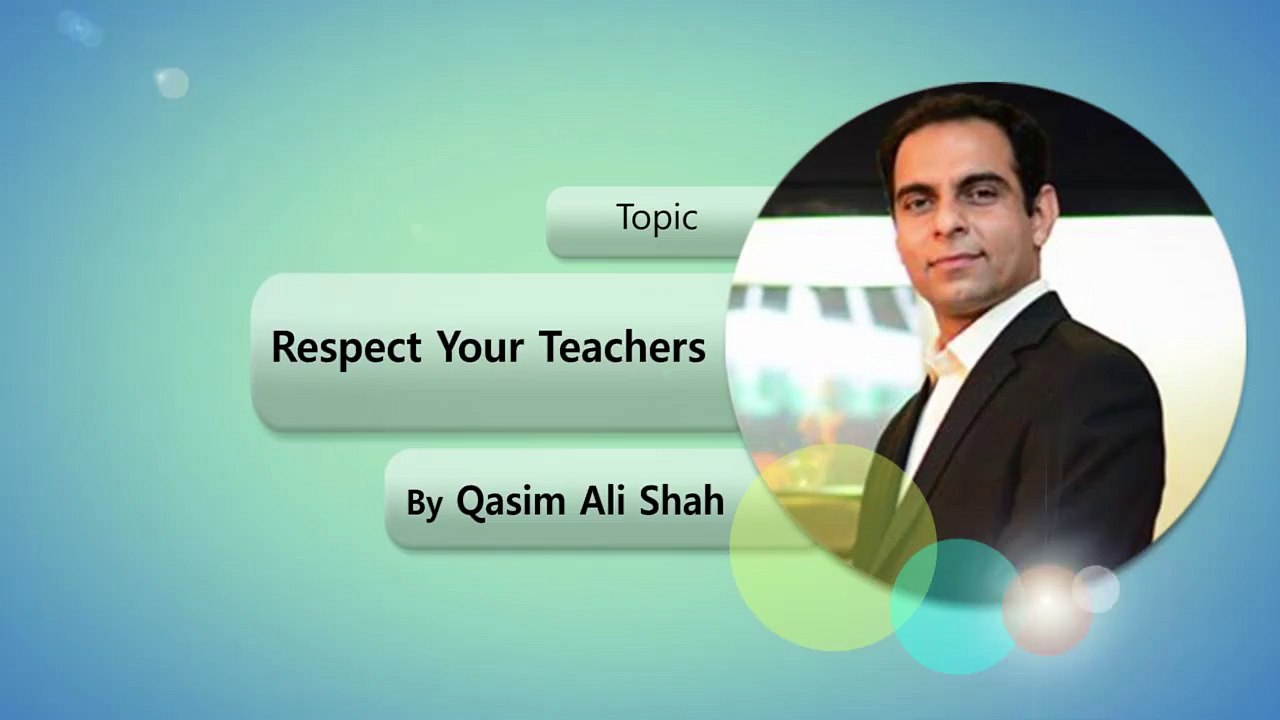 Topic

Respect Your Teachers

By Qasim Ali Shah